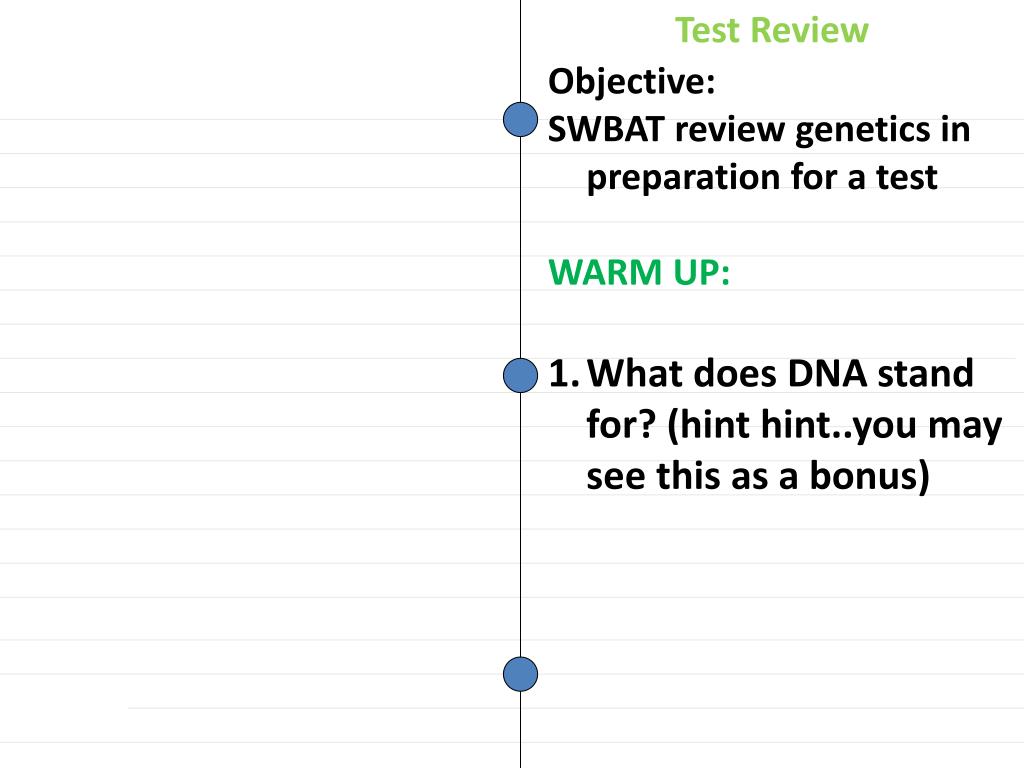 Test Review

Objective:
SWBAT review genetics in preparation for a test

WARM UP:

1. What does DNA stand for? (hint hint..you may see this as a bonus)